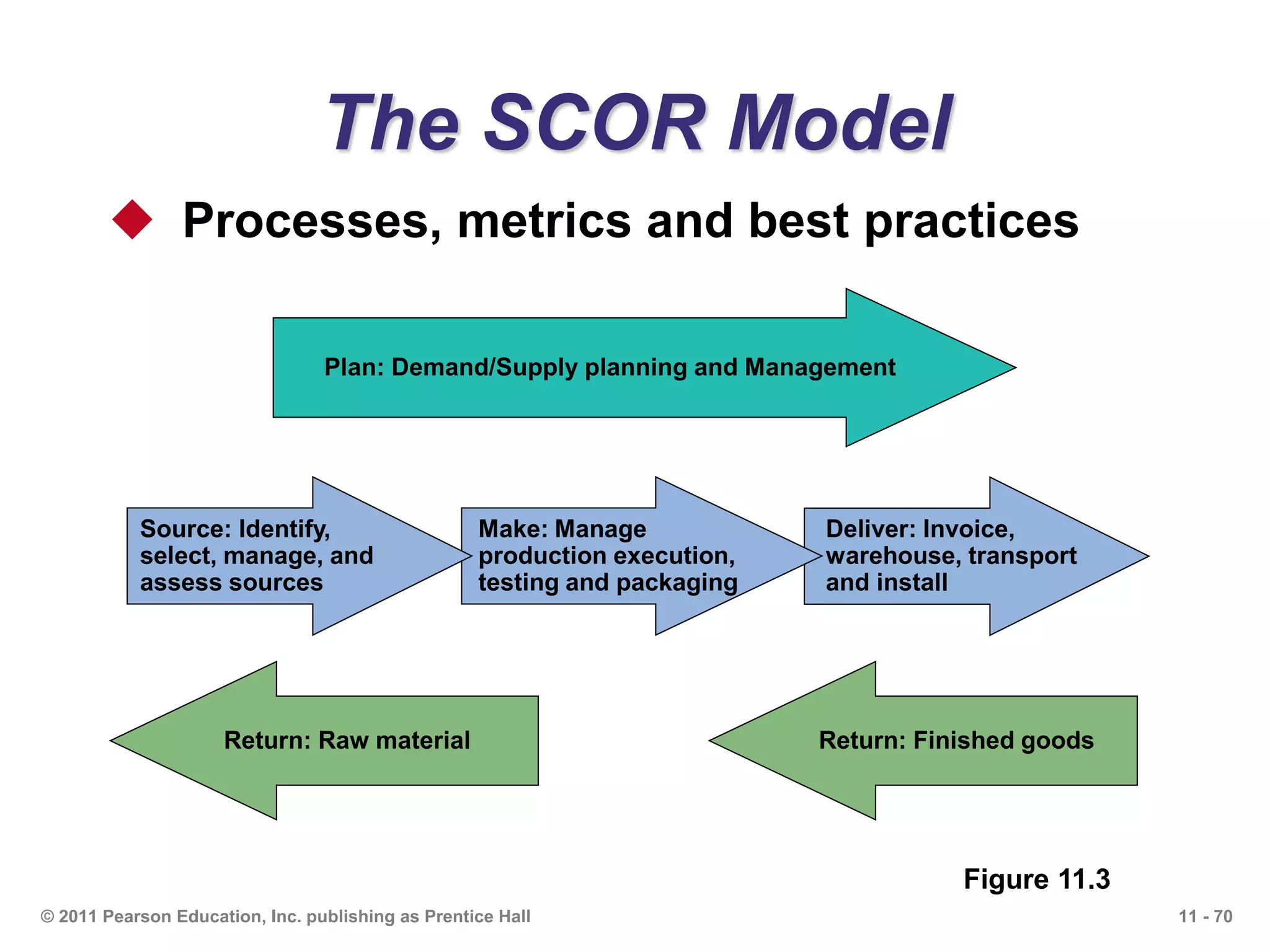 The SCOR Model

Processes, metrics and best practices

Plan: Demand/Supply planning and Management

Source: Identify, select, manage, and assess sources

Make: Manage production execution, testing and packaging

Deliver: Invoice, warehouse, transport and install

Return: Raw material

Return: Finished goods

Figure 11.3

© 2011 Pearson Education, Inc. publishing as Prentice Hall

11 - 70